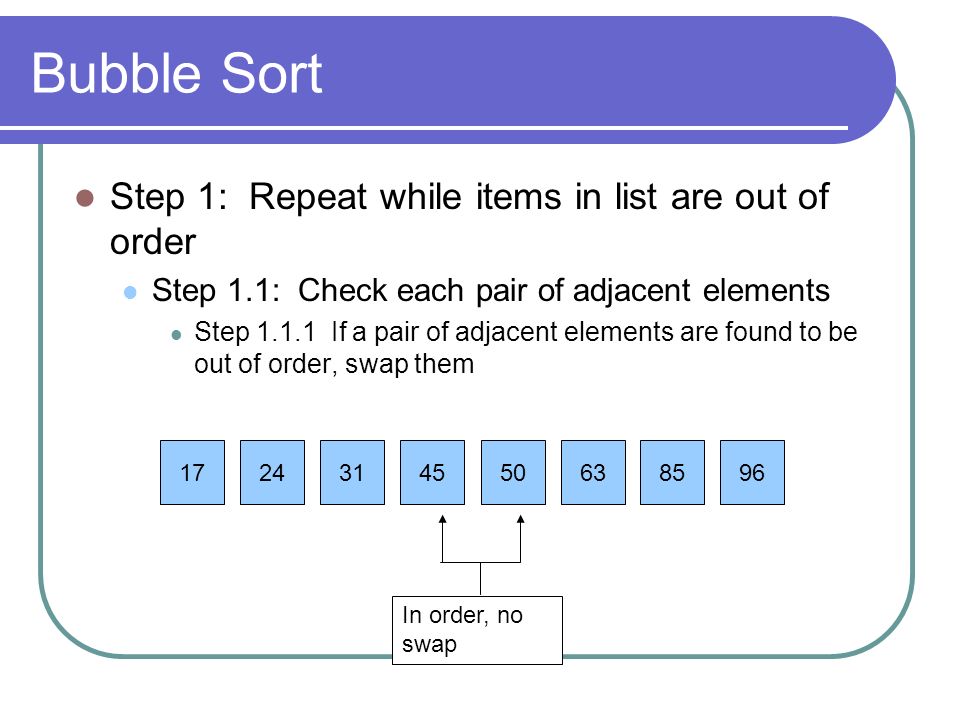 Bubble Sort

Step 1: Repeat while items in list are out of order

Step 1.1: Check each pair of adjacent elements

Step 1.1.1 If a pair of adjacent elements are found to be out of order, swap them

17 24 31 45 50 63 85 96

In order, no swap